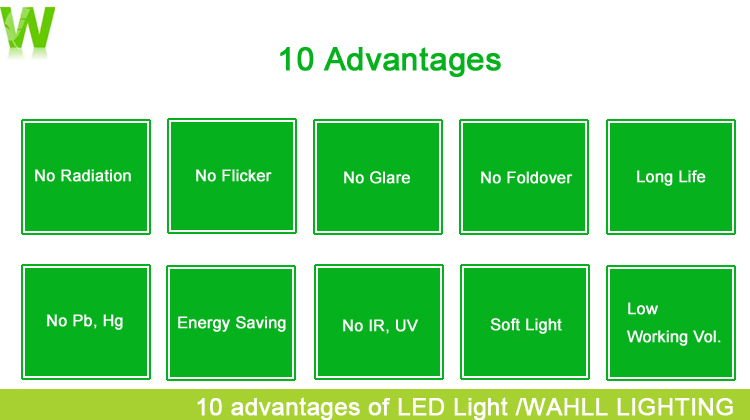 W

10 Advantages

No Radiation

No Flicker

No Glare

No Foldover

Long Life

No Pb, Hg

Energy Saving

No IR, UV

Soft Light

Low Working Vol.

10 advantages of LED Light /WAHLL LIGHTING